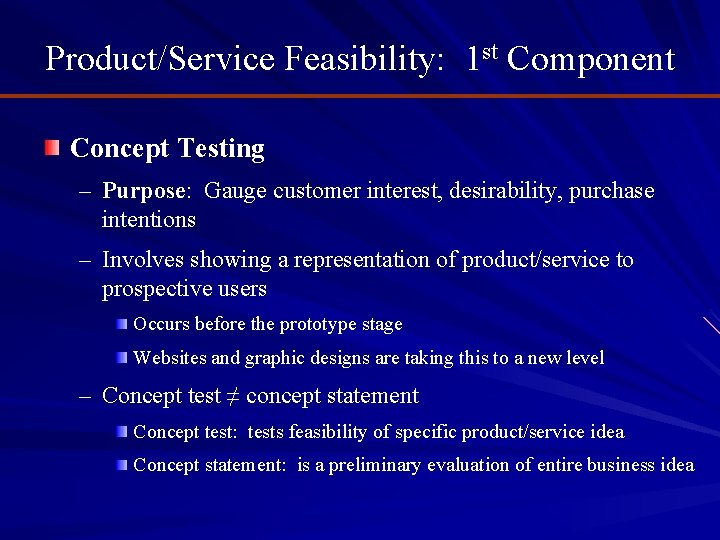 Product/Service Feasibility: 1$^{st}$ Component

Concept Testing

– Purpose: Gauge customer interest, desirability, purchase intentions

– Involves showing a representation of product/service to prospective users

Occurs before the prototype stage

Websites and graphic designs are taking this to a new level

– Concept test $\neq$ concept statement

Concept test: tests feasibility of specific product/service idea

Concept statement: is a preliminary evaluation of entire business idea